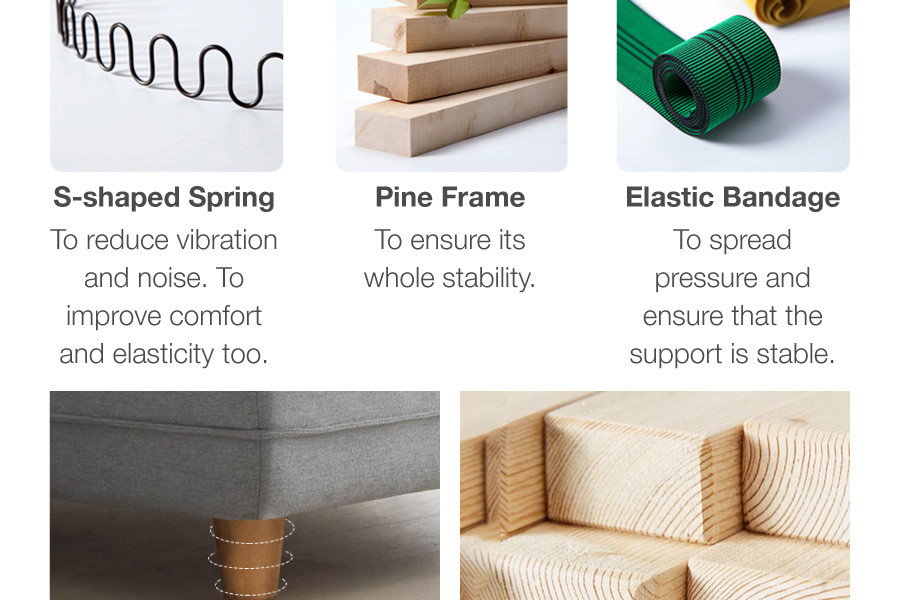 S-shaped Spring
To reduce vibration and noise. To improve comfort and elasticity too.

Pine Frame
To ensure its whole stability.

Elastic Bandage
To spread pressure and ensure that the support is stable.